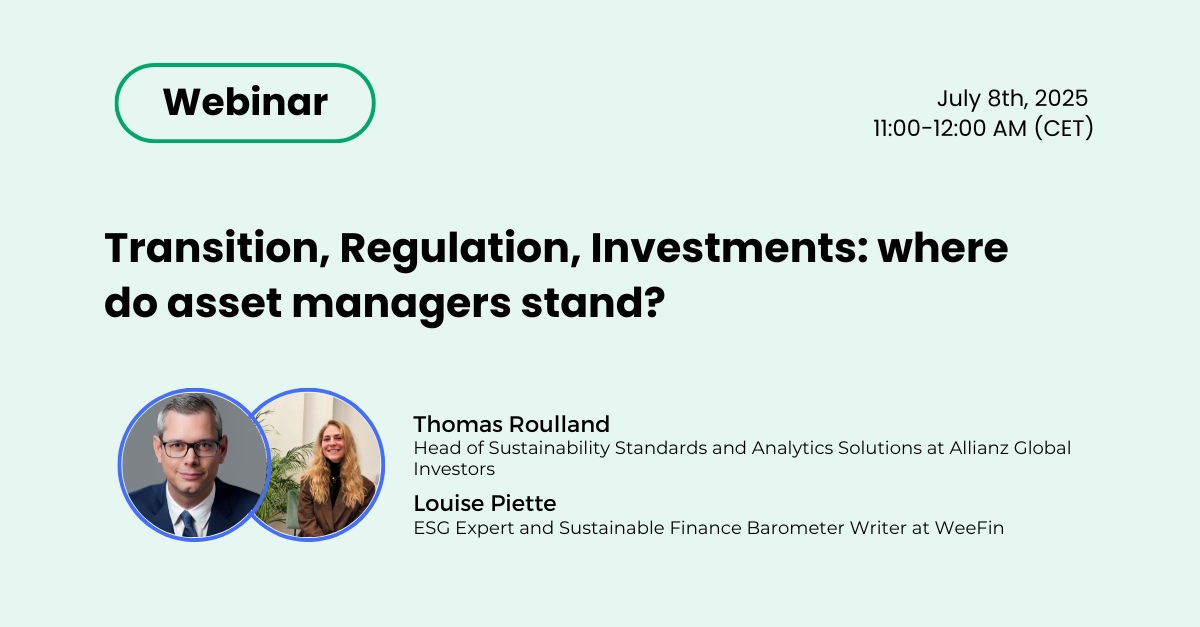 Webinar

July 8th, 2025
11:00-12:00 AM (CET)

Transition, Regulation, Investments: where do asset managers stand?

Thomas Roulland
Head of Sustainability Standards and Analytics Solutions at Allianz Global Investors

Louise Piette
ESG Expert and Sustainable Finance Barometer Writer at WeeFin